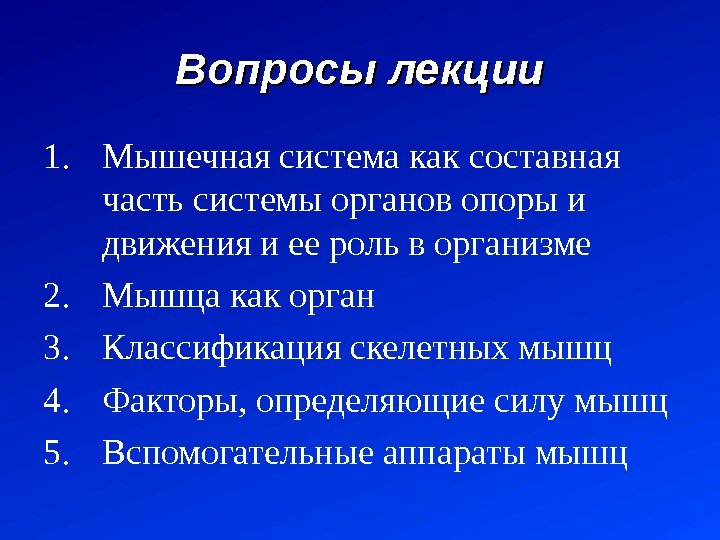 Вопросы лекции

1. Мышечная система как составная часть системы органов опоры и движения и ее роль в организме
2. Мышца как орган
3. Классификация скелетных мышц
4. Факторы, определяющие силу мышц
5. Вспомогательные аппараты мышц